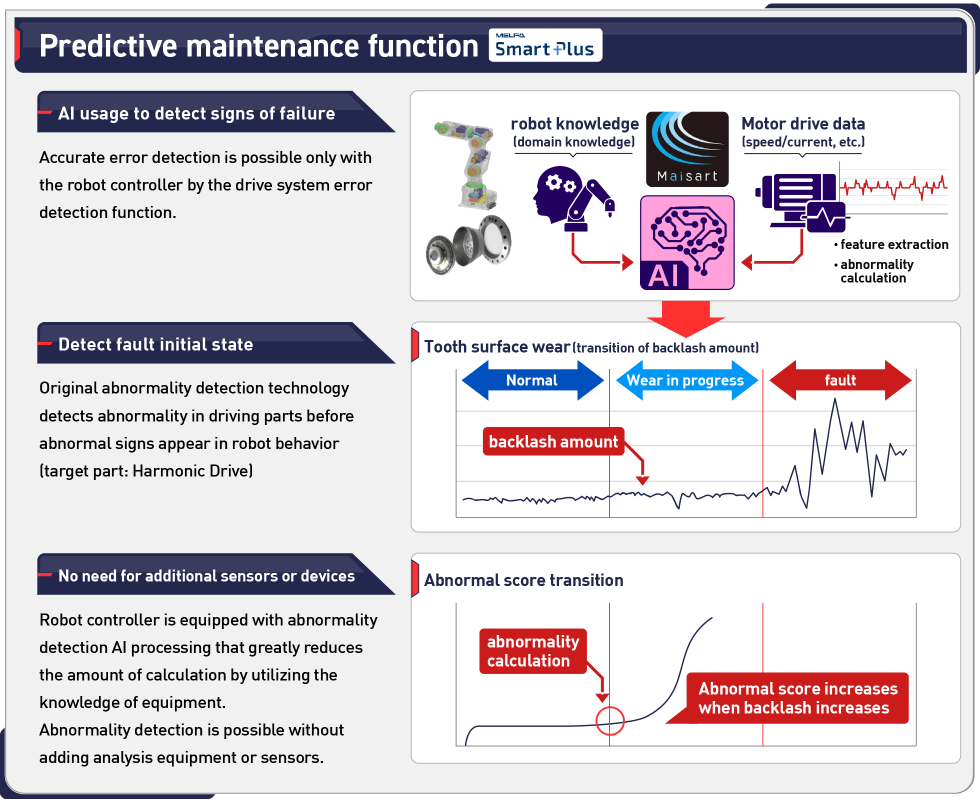 Predictive maintenance function

MELFA Smart Plus

AI usage to detect signs of failure

Accurate error detection is possible only with the robot controller by the drive system error detection function.

robot knowledge
(domain knowledge)

Maisart

Motor drive data
(speed/current, etc.)

AI

• feature extraction
• abnormality calculation

Detect fault initial state

Original abnormality detection technology detects abnormality in driving parts before abnormal signs appear in robot behavior (target part: Harmonic Drive)

Tooth surface wear (transition of backlash amount)

Normal

Wear in progress

fault

backlash amount

No need for additional sensors or devices

Robot controller is equipped with abnormality detection AI processing that greatly reduces the amount of calculation by utilizing the knowledge of equipment.
Abnormality detection is possible without adding analysis equipment or sensors.

Abnormal score transition

abnormality calculation

Abnormal score increases when backlash increases